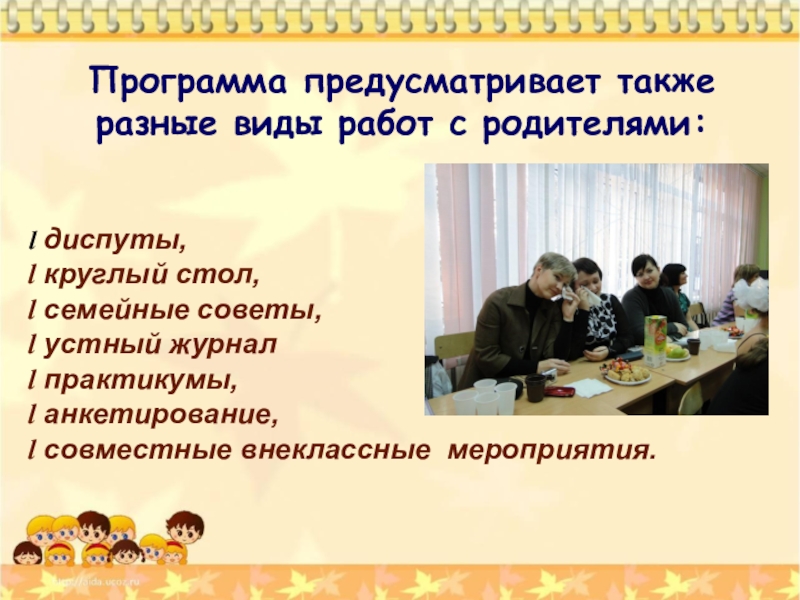 Программа предусматривает также разные виды работ с родителями:

l диспуты,
l круглый стол,
l семейные советы,
l устный журнал
l практикумы,
l анкетирование,
l совместные внеклассные мероприятия.

http://aida.ucoz.ru